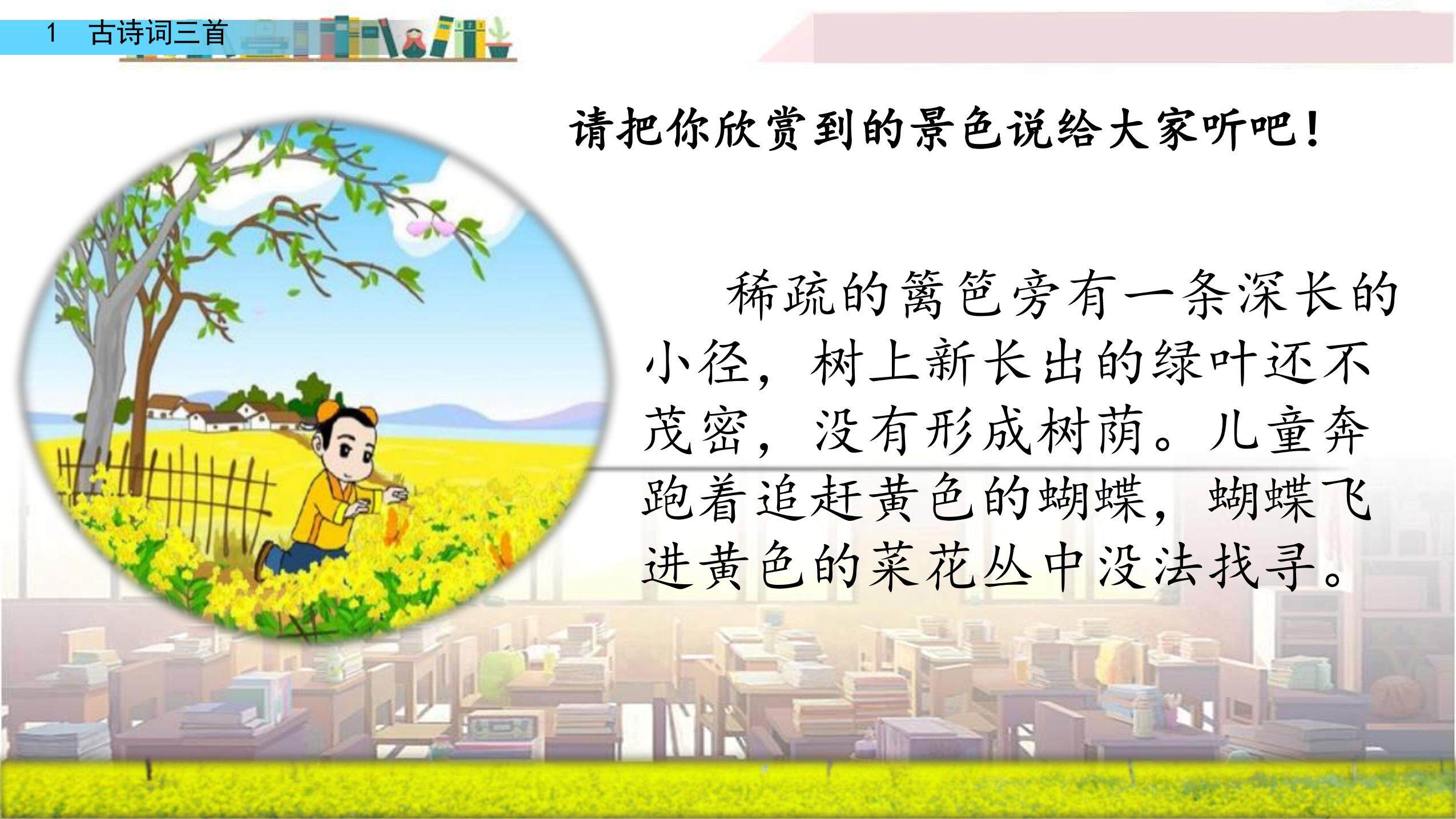 1 古诗词三首

请把你欣赏到的景色说给大家听吧！

稀疏的篱笆旁有一条深长的小径，树上新长出的绿叶还不茂密，没有形成树荫。儿童奔跑着追赶黄色的蝴蝶，蝴蝶飞进黄色的菜花丛中没法找寻。